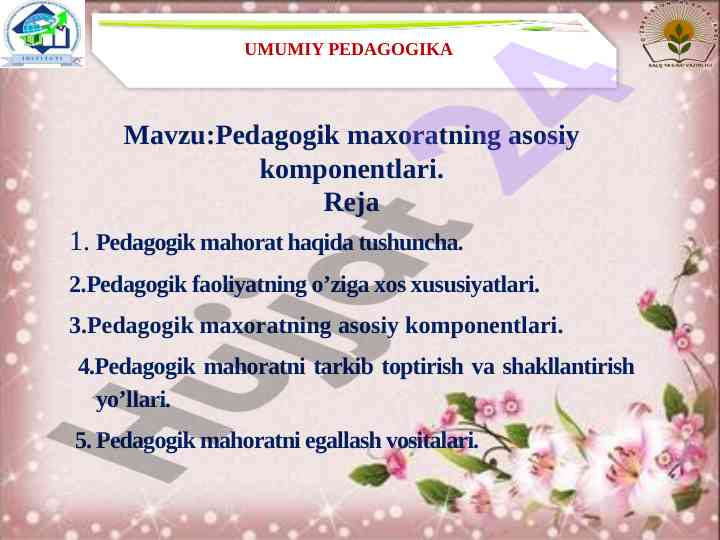 UMUMIY PEDAGOGIKA

Mavzu:Pedagogik maxoratning asosiy komponentlari.
Reja

1. Pedagogik mahorat haqida tushuncha.

2.Pedagogik faoliyatning o’ziga xos xususiyatlari.

3.Pedagogik maxoratning asosiy komponentlari.

4.Pedagogik mahoratni tarkib toptirish va shakllantirish yo’llari.

5. Pedagogik mahoratni egallash vositalari.

Hujjat 24